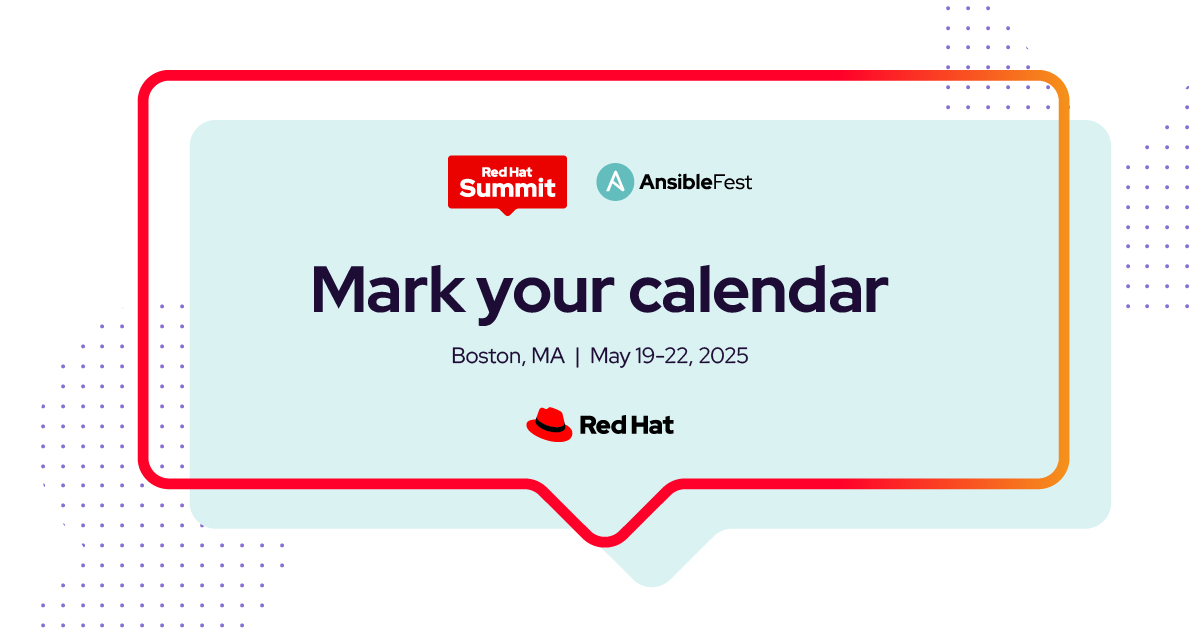 Red Hat Summit

AnsibleFest

Mark your calendar

Boston, MA | May 19-22, 2025

Red Hat